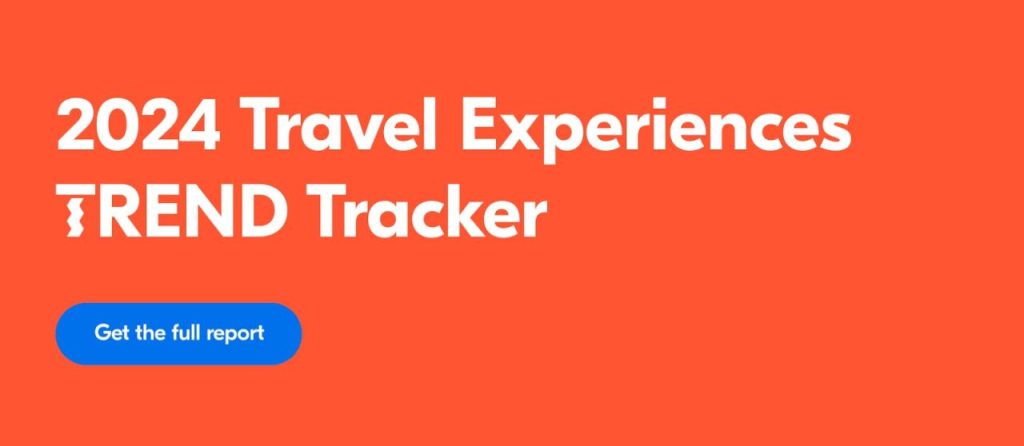 2024 Travel Experiences
TREND Tracker

Get the full report